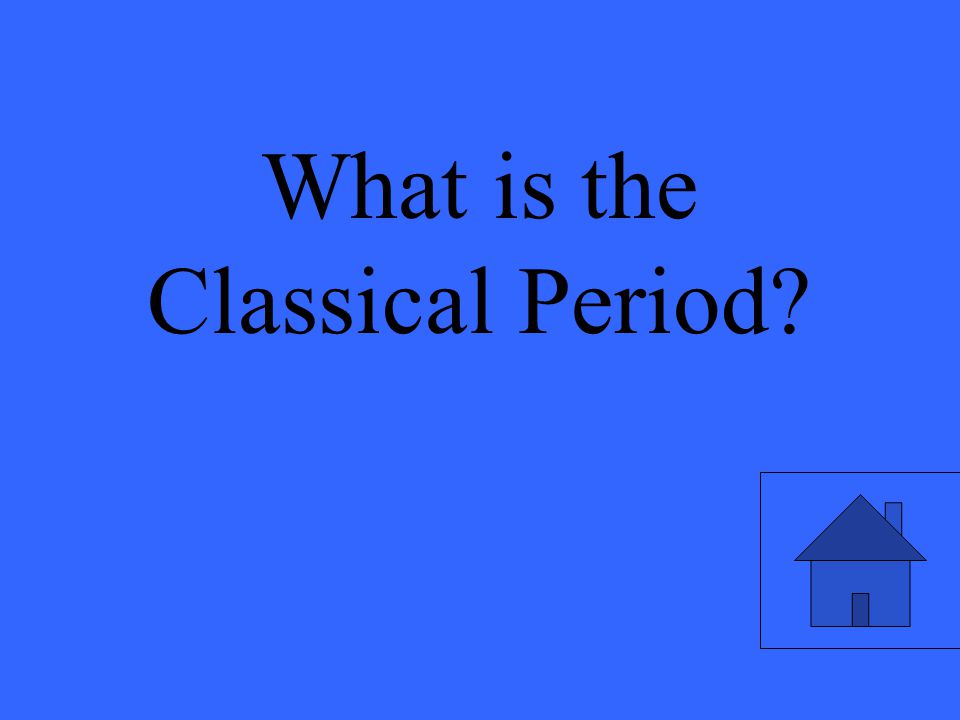 What is the Classical Period?